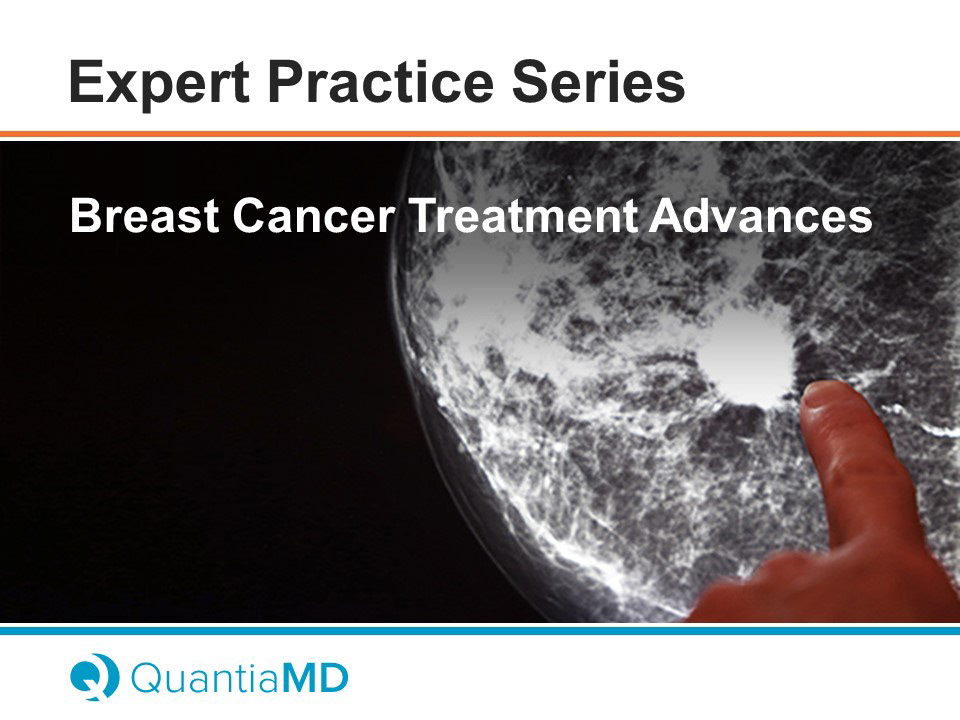 Expert Practice Series

Breast Cancer Treatment Advances

QuantiaMD